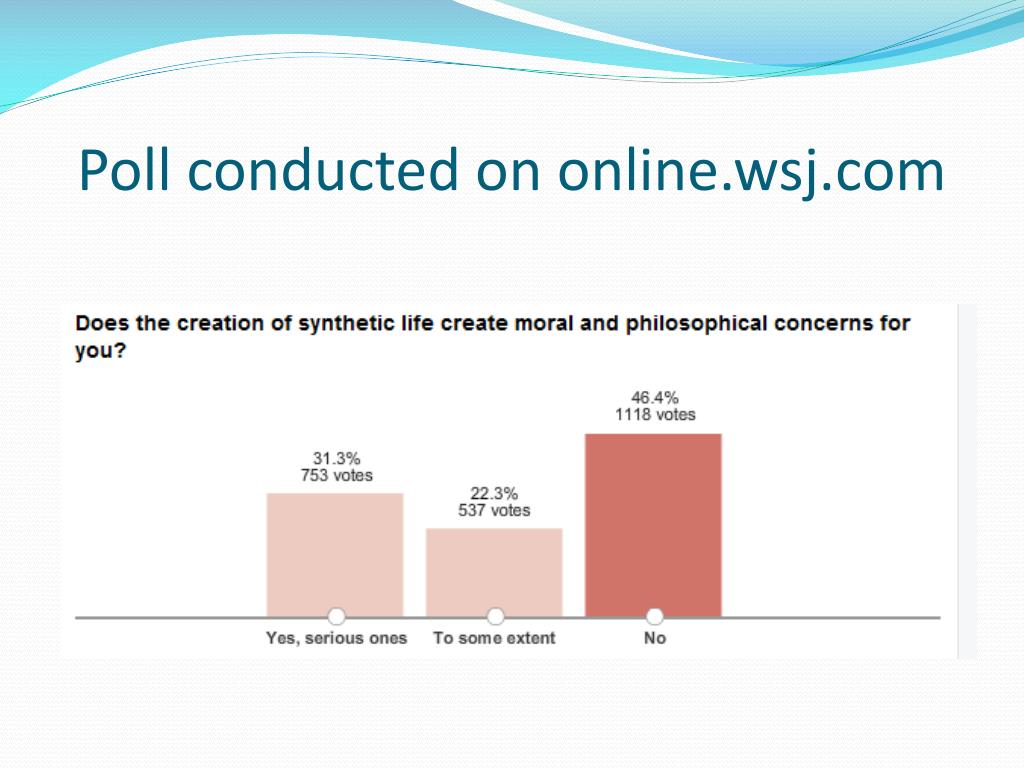 Poll conducted on online.wsj.com

Does the creation of synthetic life create moral and philosophical concerns for you?

31.3%
753 votes

22.3%
537 votes

46.4%
1118 votes

Yes, serious ones

To some extent

No